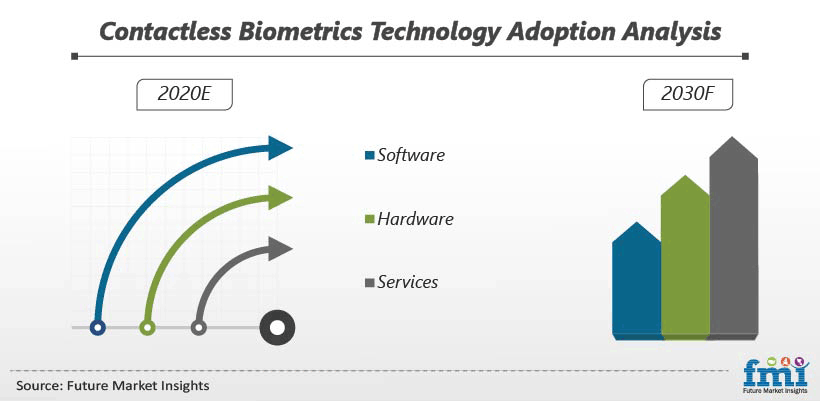 Contactless Biometrics Technology Adoption Analysis

2020E

2030F

Software

Hardware

Services

Source: Future Market Insights

fmi
Future Market Insights